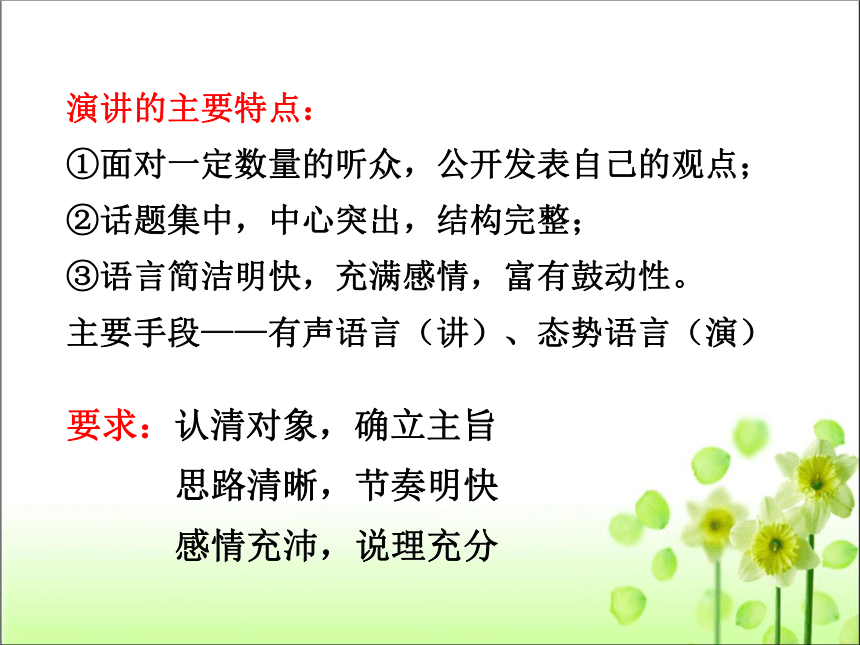 演讲的主要特点：
①面对一定数量的听众，公开发表自己的观点；
②话题集中，中心突出，结构完整；
③语言简洁明快，充满感情，富有鼓动性。
主要手段——有声语言（讲）、态势语言（演）

要求：认清对象，确立主旨
思路清晰，节奏明快
感情充沛，说理充分